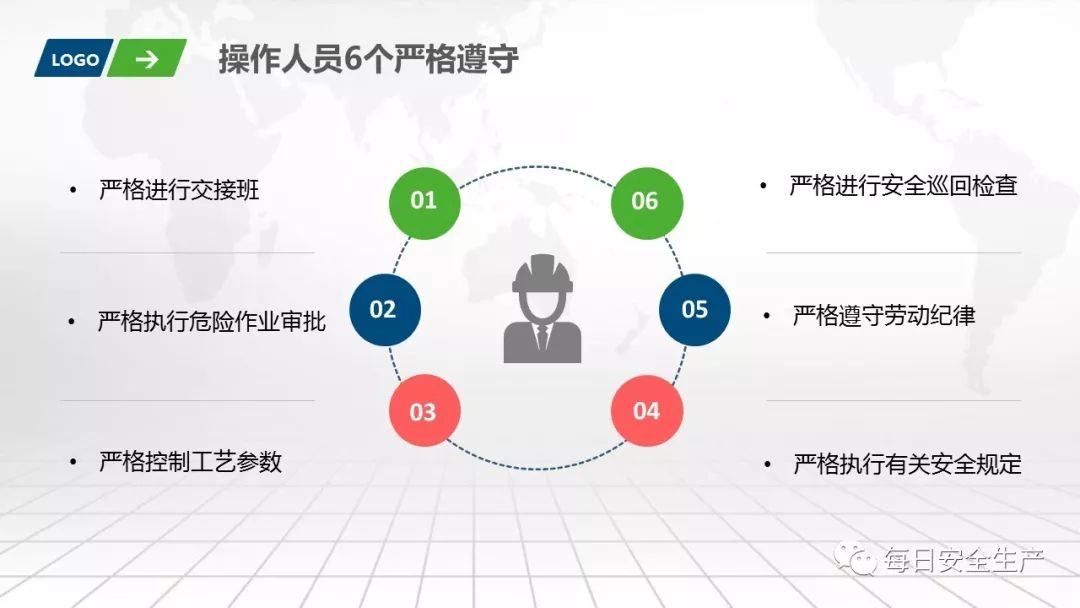 LOGO →

操作人员6个严格遵守

• 严格进行交接班

• 严格执行危险作业审批

• 严格控制工艺参数

01

02

03

04

05

06

• 严格进行安全巡回检查

• 严格遵守劳动纪律

• 严格执行有关安全规定

每日安全生产